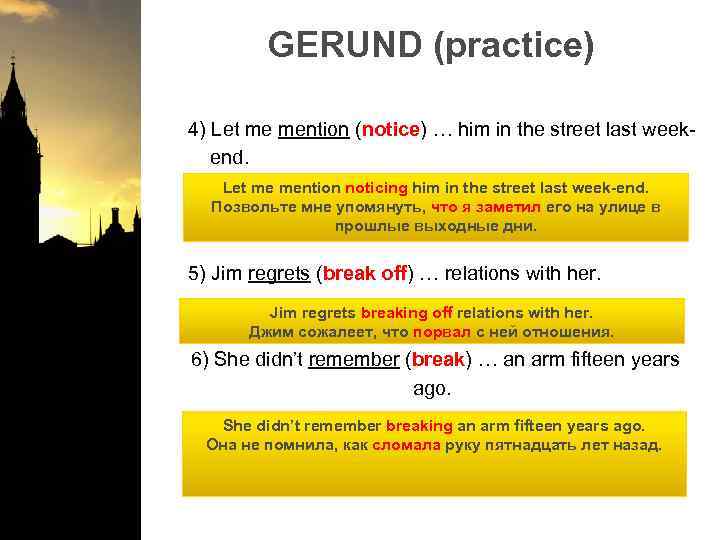 GERUND (practice)

4) Let me mention (notice) … him in the street last week-end.

Let me mention noticing him in the street last week-end.
Позвольте мне упомянуть, что я заметил его на улице в прошлые выходные дни.

5) Jim regrets (break off) … relations with her.

Jim regrets breaking off relations with her.
Джим сожалеет, что порвал с ней отношения.

6) She didn't remember (break) … an arm fifteen years ago.

She didn't remember breaking an arm fifteen years ago.
Она не помнила, как сломала руку пятнадцать лет назад.